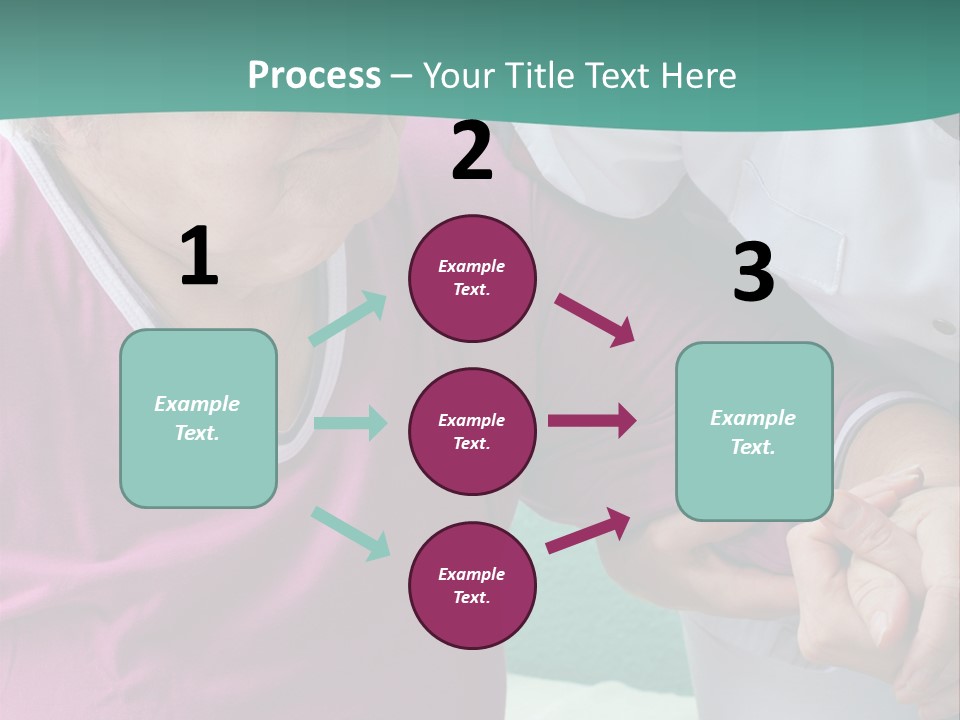 Process – Your Title Text Here

1

Example Text.

2

Example Text.

Example Text.

Example Text.

3

Example Text.